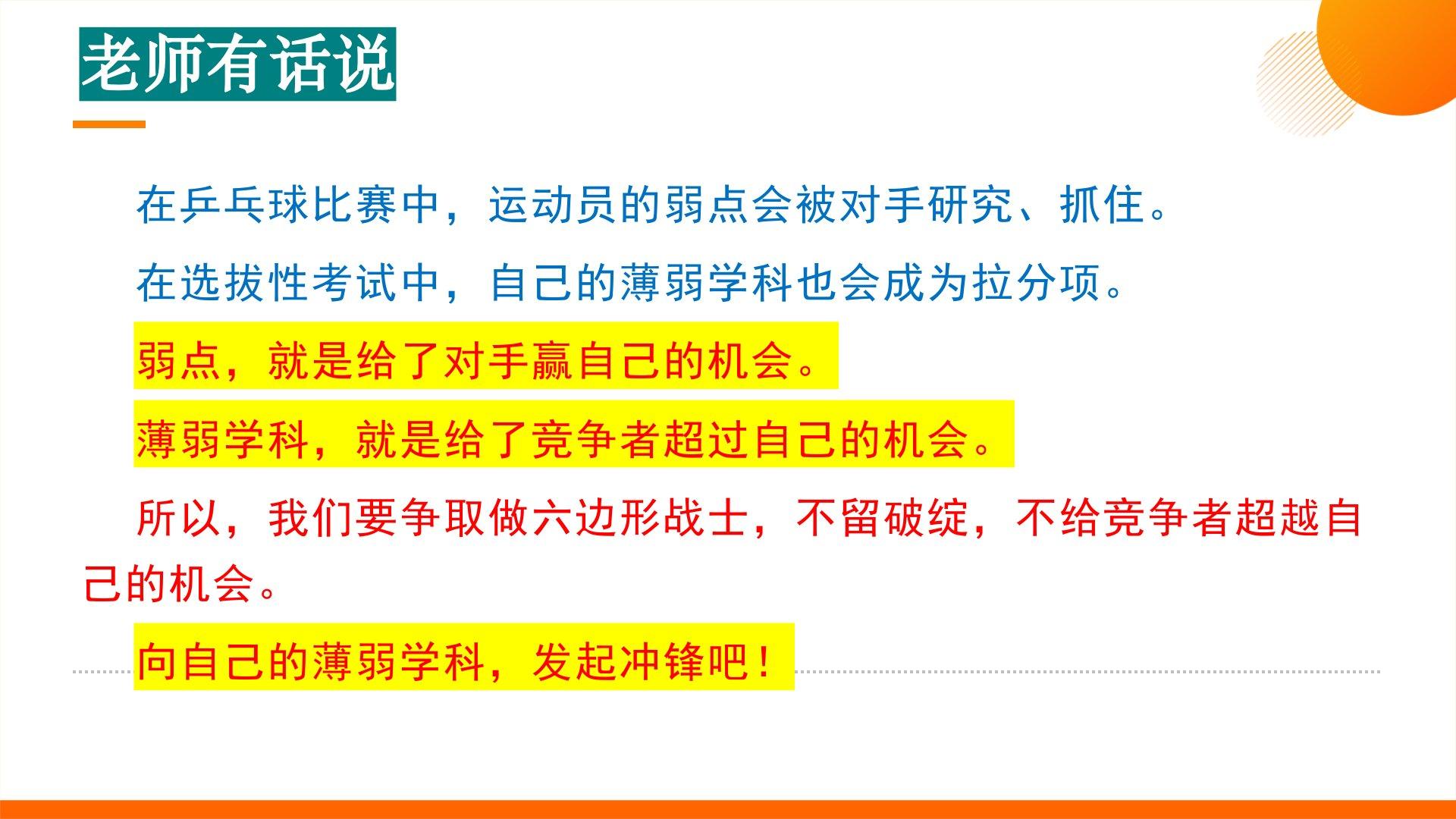 老师有话说

在乒乓球比赛中，运动员的弱点会被对手研究、抓住。

在选拔性考试中，自己的薄弱学科也会成为拉分项。

弱点，就是给了对手赢自己的机会。

薄弱学科，就是给了竞争者超过自己的机会。

所以，我们要争取做六边形战士，不留破绽，不给竞争者超越自己的机会。

向自己的薄弱学科，发起冲锋吧！